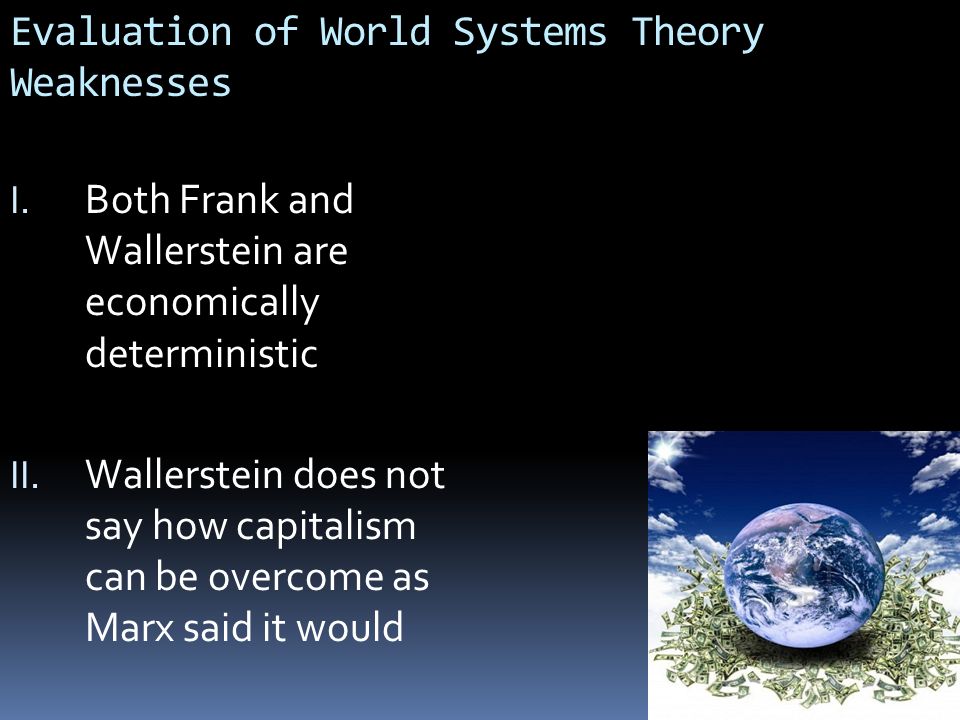 Evaluation of World Systems Theory
Weaknesses

I. Both Frank and Wallerstein are economically deterministic

II. Wallerstein does not say how capitalism can be overcome as Marx said it would